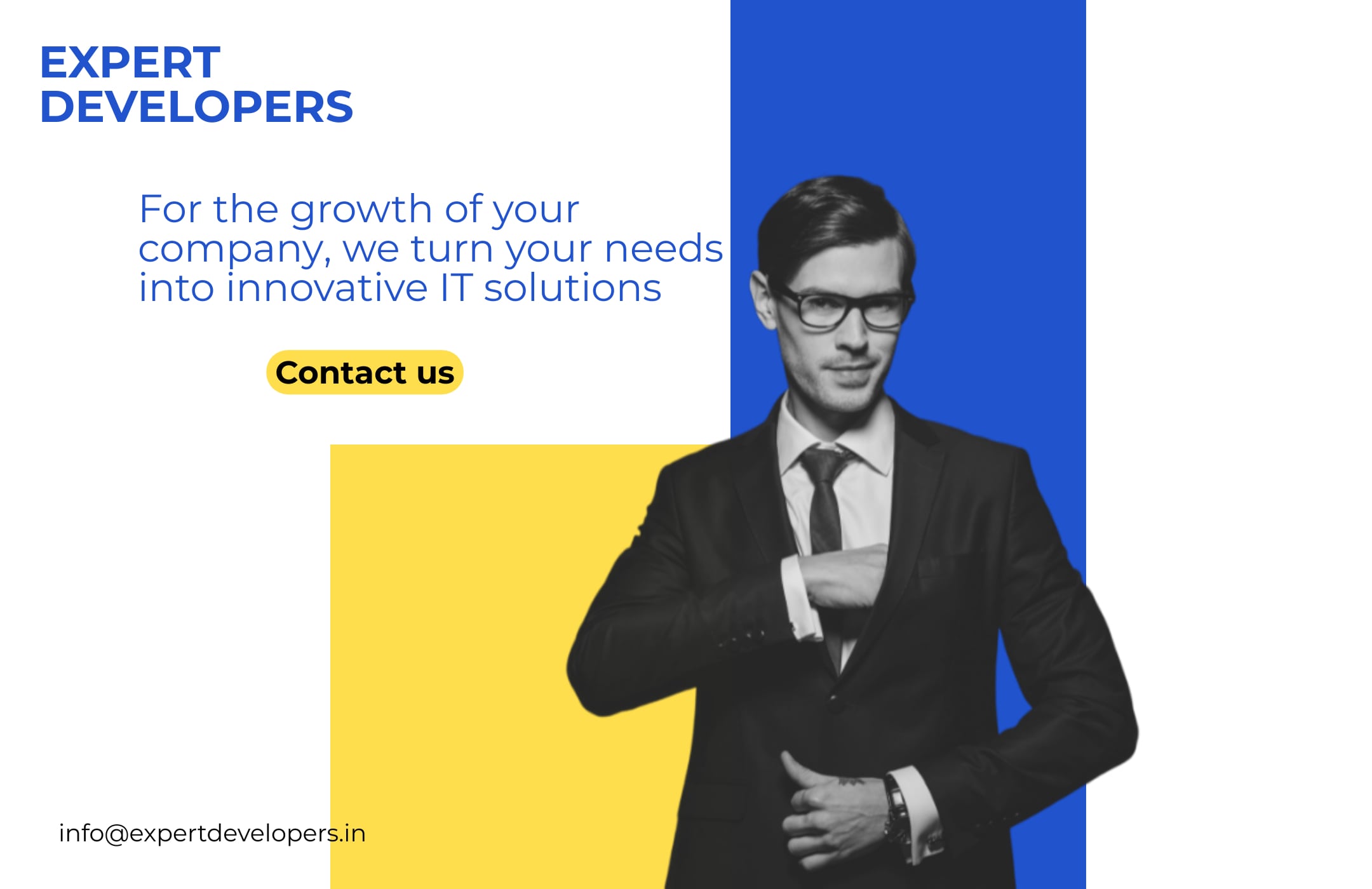 EXPERT
DEVELOPERS

For the growth of your company, we turn your needs into innovative IT solutions

Contact us

info@expertdevelopers.in